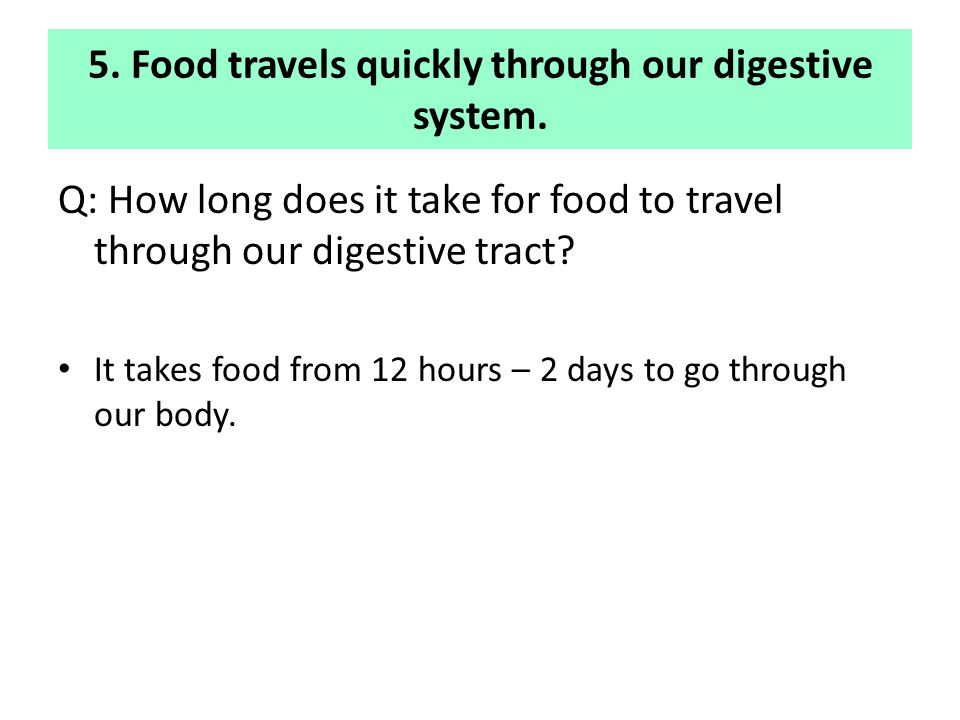 5. Food travels quickly through our digestive system.

Q: How long does it take for food to travel through our digestive tract?

• It takes food from 12 hours – 2 days to go through our body.